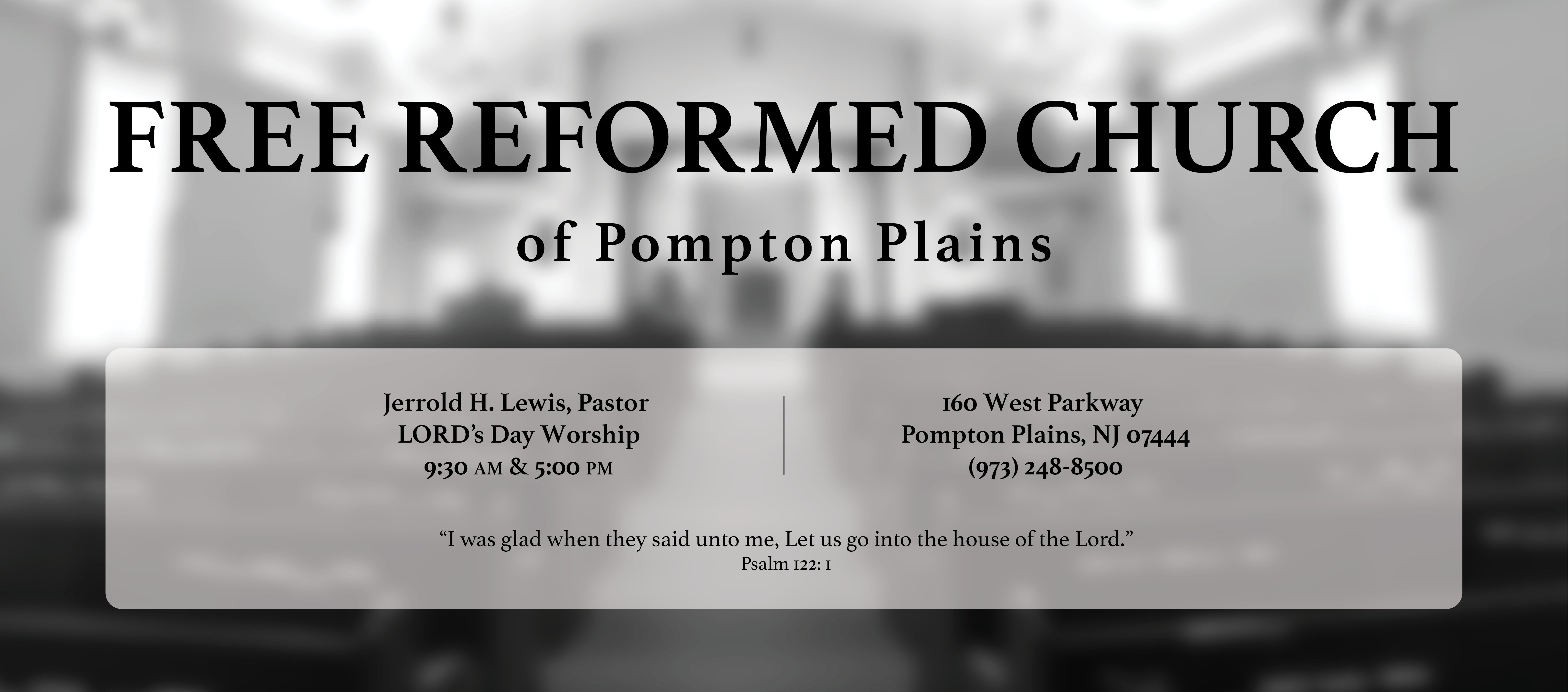 FREE REFORMED CHURCH
of Pompton Plains

Jerrold H. Lewis, Pastor
LORD's Day Worship
9:30 AM & 5:00 PM

160 West Parkway
Pompton Plains, NJ 07444
(973) 248-8500

"I was glad when they said unto me, Let us go into the house of the Lord."
Psalm 122: 1